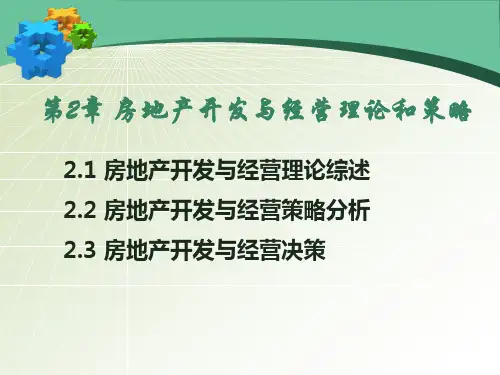 第2章 房地产开发与经营理论和策略

2.1 房地产开发与经营理论综述

2.2 房地产开发与经营策略分析

2.3 房地产开发与经营决策